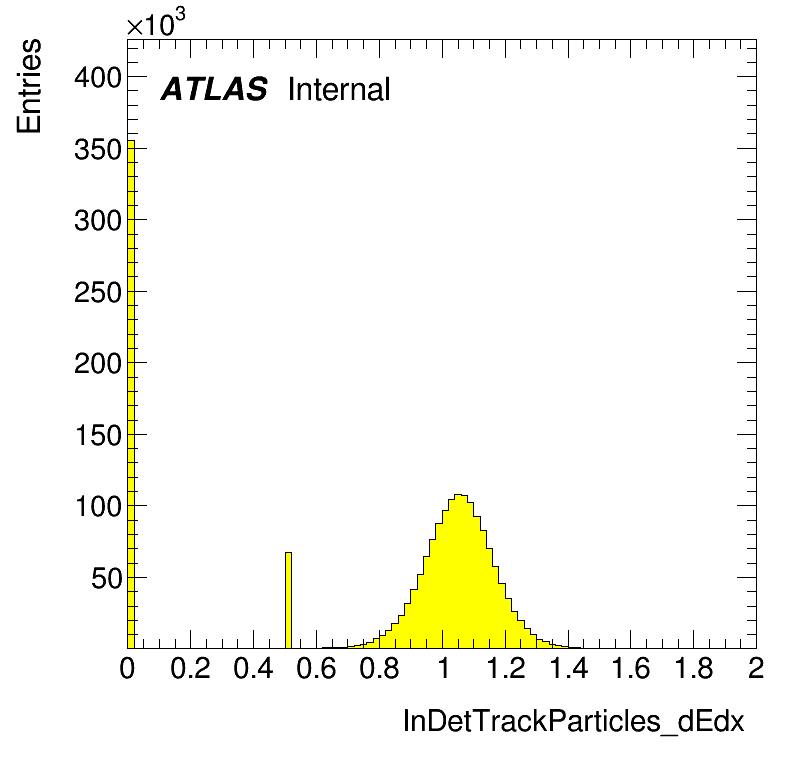 $\times 10^3$

Entries

ATLAS Internal

400
350
300
250
200
150
100
50

0 0.2 0.4 0.6 0.8 1 1.2 1.4 1.6 1.8 2

InDetTrackParticles_dEdx